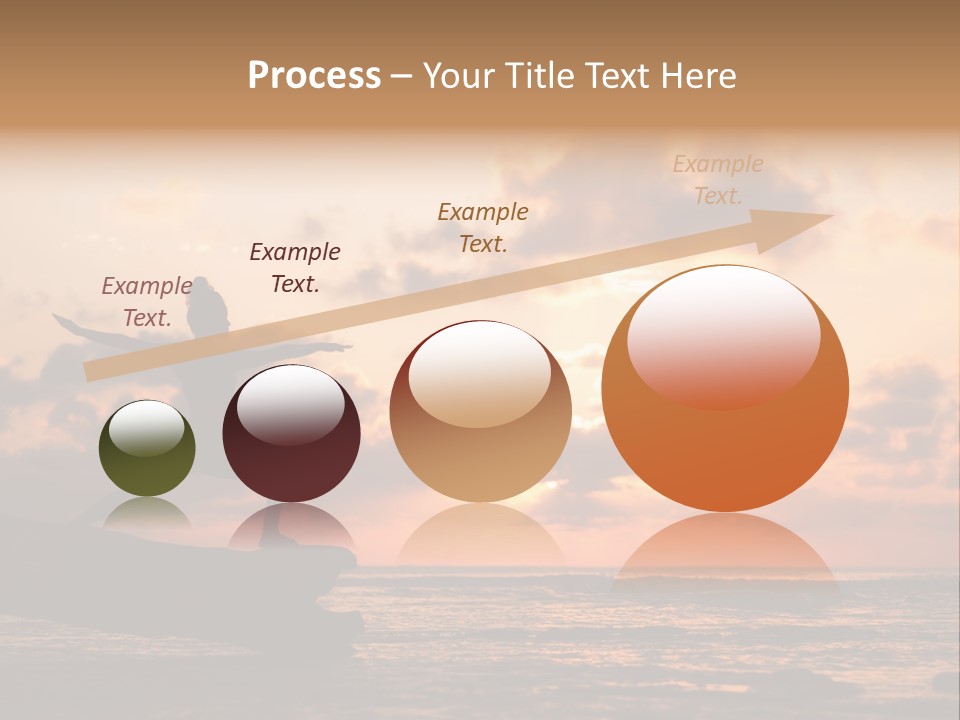 Process – Your Title Text Here

Example Text.

Example Text.

Example Text.

Example Text.